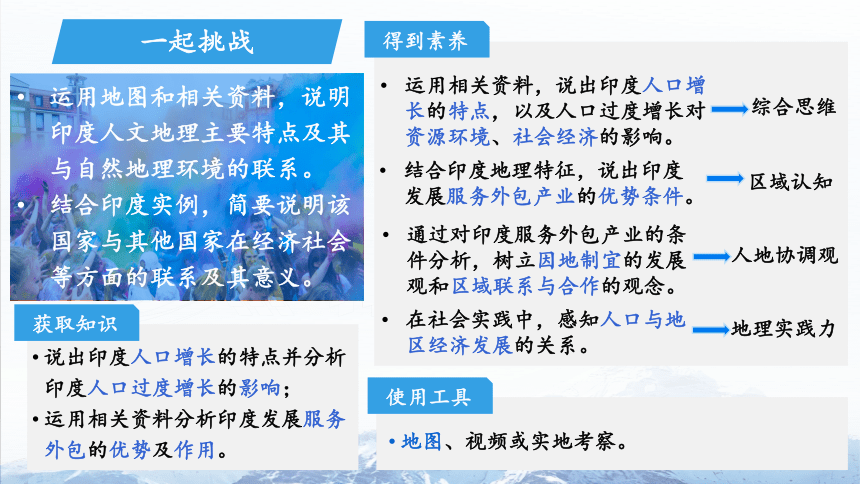 一起挑战

• 运用地图和相关资料，说明印度人文地理主要特点及其与自然地理环境的联系。

• 结合印度实例，简要说明该国家与其他国家在经济社会等方面的联系及其意义。

获取知识

• 说出印度人口增长的特点并分析印度人口过度增长的影响；

• 运用相关资料分析印度发展服务外包的优势及作用。

得到素养

• 运用相关资料，说出印度人口增长的特点，以及人口过度增长对资源环境、社会经济的影响。 综合思维

• 结合印度地理特征，说出印度发展服务外包产业的优势条件。 区域认知

• 通过对印度服务外包产业的条件分析，树立因地制宜的发展观和区域联系与合作的观念。 人地协调观

• 在社会实践中，感知人口与地区经济发展的关系。 地理实践力

使用工具

• 地图、视频或实地考察。